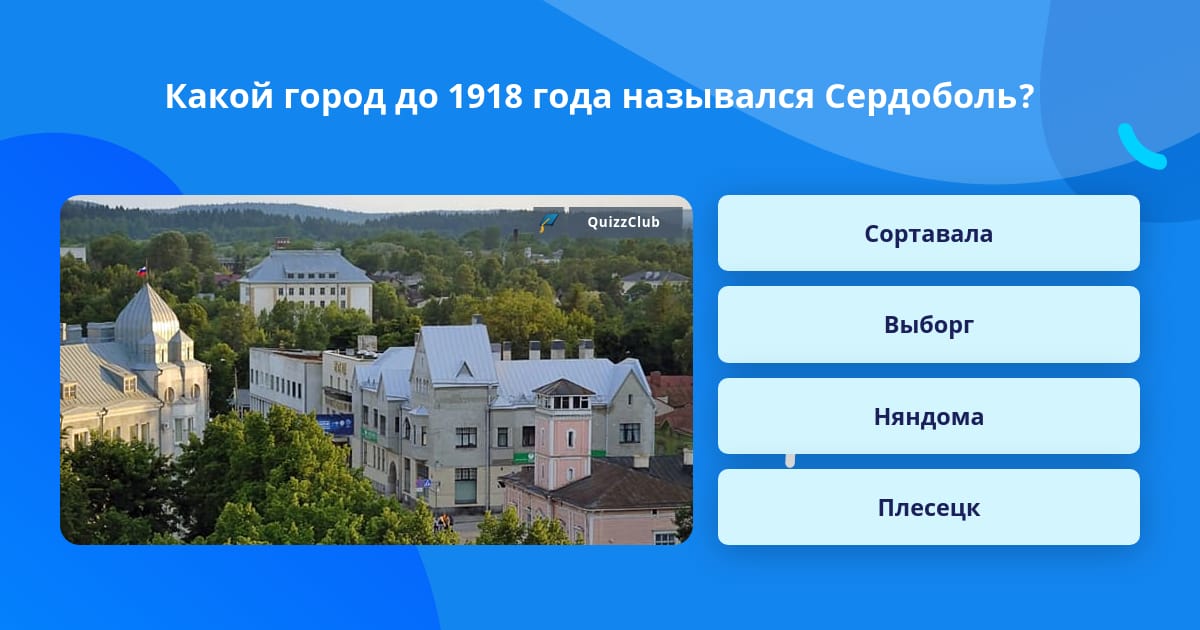 Какой город до 1918 года назывался Сердоболь?

QuizzClub

Сортавала

Выборг

Няндома

Плесецк